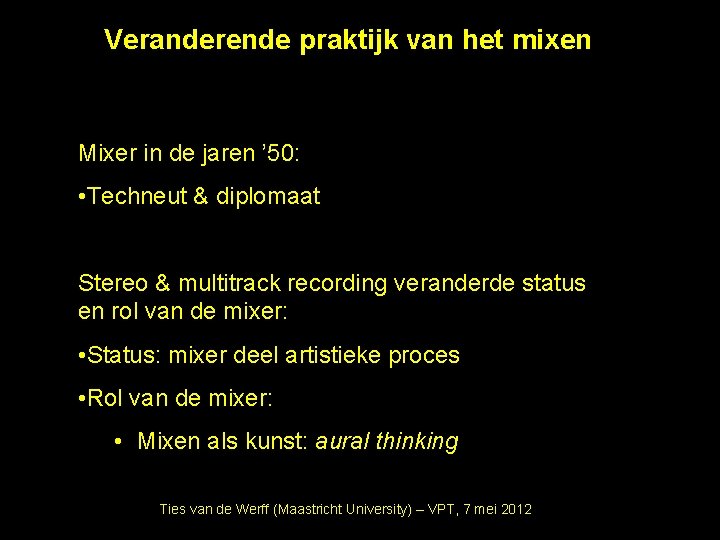 Veranderende praktijk van het mixen

Mixer in de jaren ’50:

•Techneut & diplomaat

Stereo & multitrack recording veranderde status en rol van de mixer:

•Status: mixer deel artistieke proces

•Rol van de mixer:

• Mixen als kunst: aural thinking

Ties van de Werff (Maastricht University) – VPT, 7 mei 2012